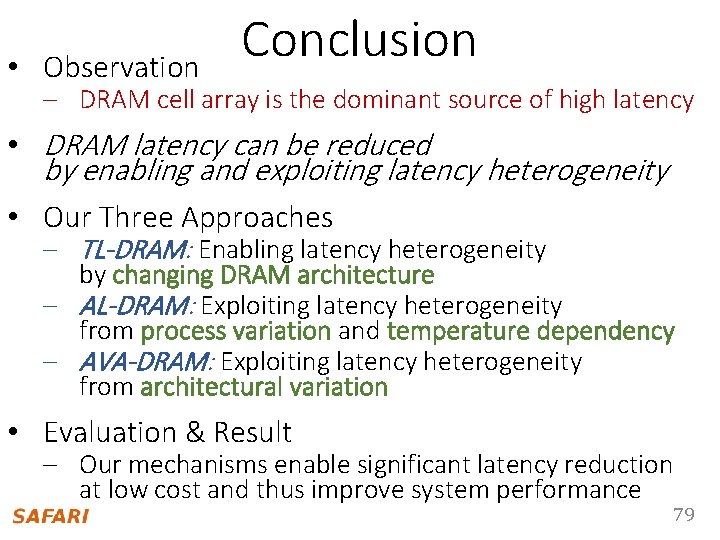 Conclusion

• Observation
– DRAM cell array is the dominant source of high latency

• DRAM latency can be reduced by enabling and exploiting latency heterogeneity

• Our Three Approaches
– TL-DRAM: Enabling latency heterogeneity by changing DRAM architecture
– AL-DRAM: Exploiting latency heterogeneity from process variation and temperature dependency
– AVA-DRAM: Exploiting latency heterogeneity from architectural variation

• Evaluation & Result
– Our mechanisms enable significant latency reduction at low cost and thus improve system performance

SAFARI

79